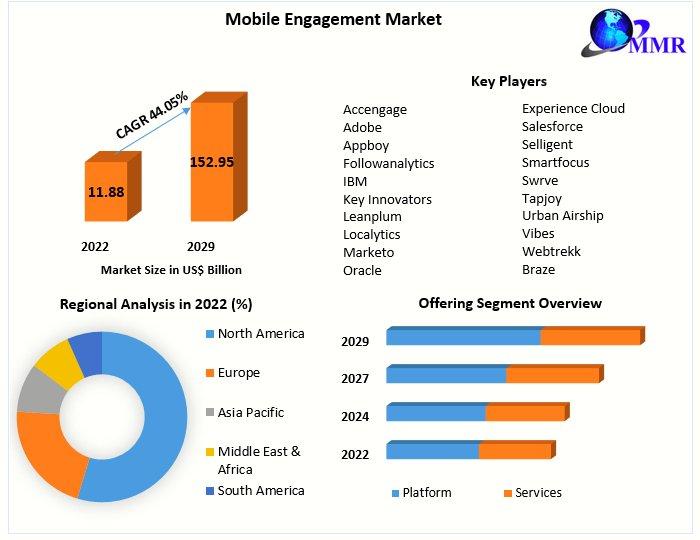 Mobile Engagement Market

MMR

CAGR 44.05%

11.88

152.95

2022

2029

Market Size in US$ Billion

Key Players

Accengage
Adobe
Appboy
Followanalytics
IBM
Key Innovators
Leanplum
Localytics
Marketo
Oracle

Experience Cloud
Salesforce
Selligent
Smartfocus
Swrve
Tapjoy
Urban Airship
Vibes
Webtrekk
Braze

Regional Analysis in 2022 (%)

North America
Europe
Asia Pacific
Middle East & Africa
South America

Offering Segment Overview

2029
2027
2024
2022

Platform
Services